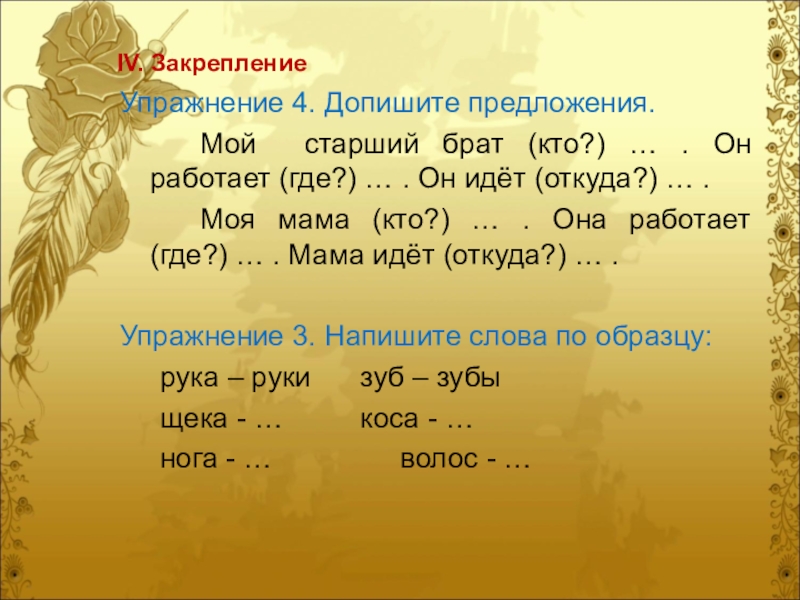 IV. Закрепление

Упражнение 4. Допишите предложения.

Мой старший брат (кто?) … . Он работает (где?) … . Он идёт (откуда?) … .

Моя мама (кто?) … . Она работает (где?) … . Мама идёт (откуда?) … .

Упражнение 3. Напишите слова по образцу:

рука – руки зуб – зубы
щека - … коса - …
нога - … волос - …